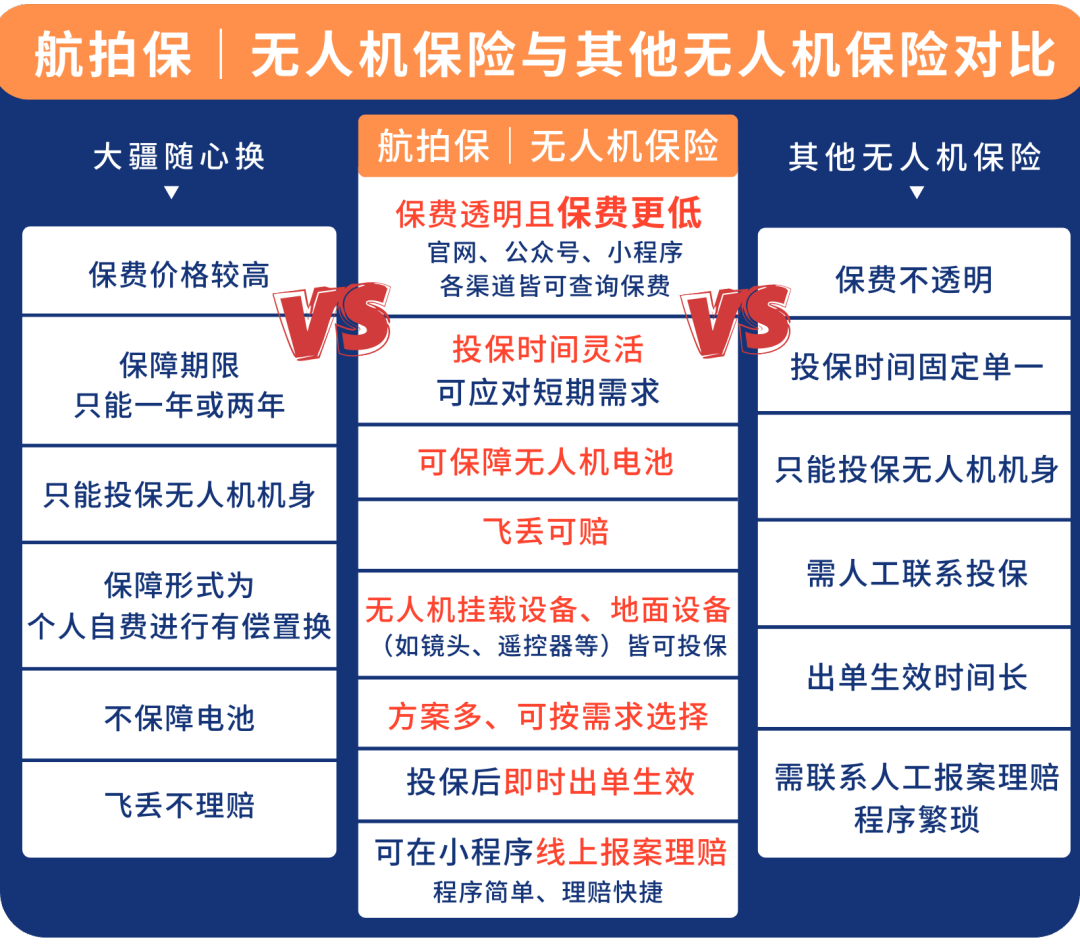 航拍保｜无人机保险与其他无人机保险对比

大疆随心换
▼

保费价格较高

保障期限
只能一年或两年

只能投保无人机机身

保障形式为
个人自费进行有偿置换

不保障电池

飞丢不理赔

VS

航拍保｜无人机保险

保费透明且保费更低
官网、公众号、小程序
各渠道皆可查询保费

投保时间灵活
可应对短期需求

可保障无人机电池

飞丢可赔

无人机挂载设备、地面设备
（如镜头、遥控器等）皆可投保

方案多、可按需求选择

投保后即时出单生效

可在小程序线上报案理赔
程序简单、理赔快捷

VS

其他无人机保险
▼

保费不透明

投保时间固定单一

只能投保无人机机身

需人工联系投保

出单生效时间长

需联系人工报案理赔
程序繁琐